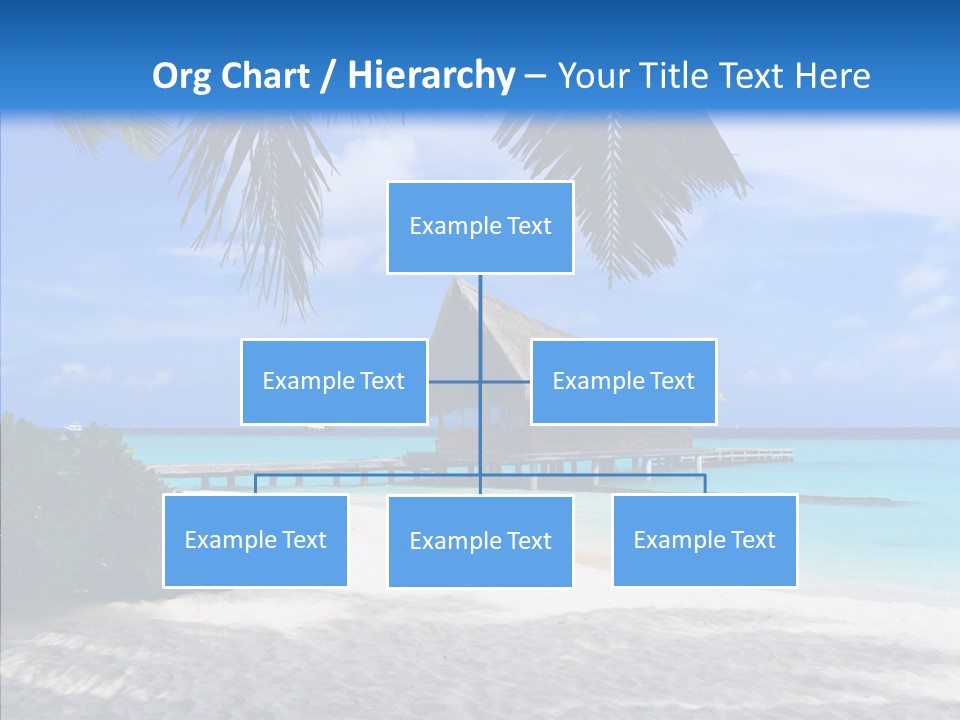 Org Chart / Hierarchy – Your Title Text Here

Example Text

Example Text

Example Text

Example Text

Example Text

Example Text